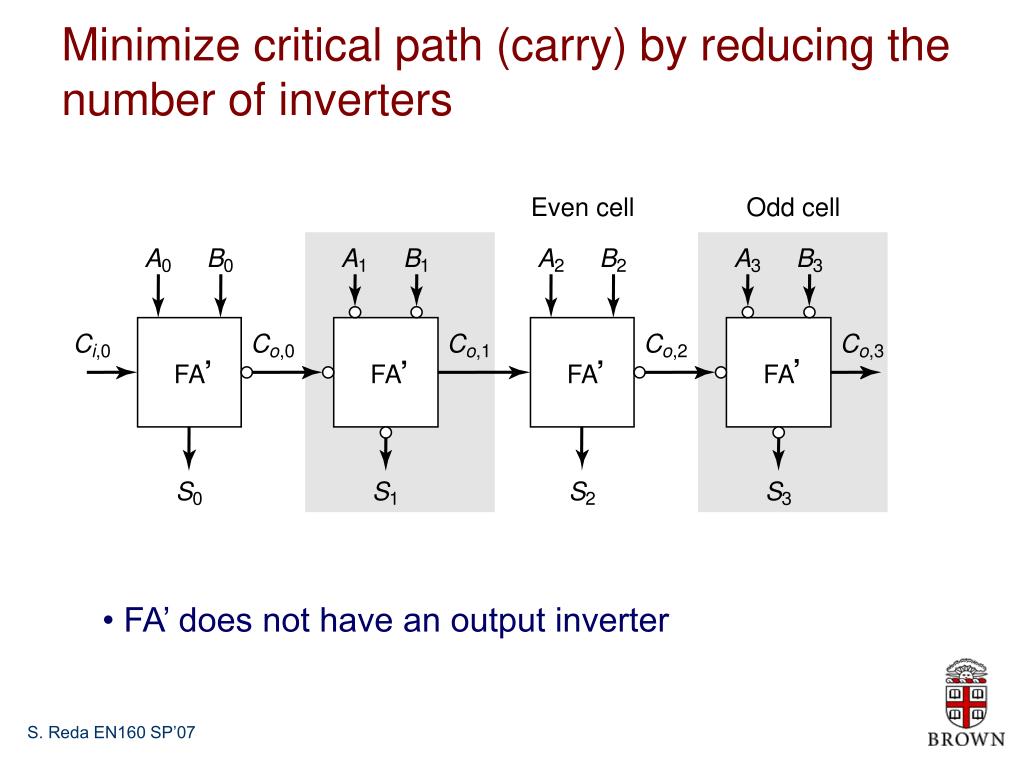 Minimize critical path (carry) by reducing the number of inverters

Even cell

Odd cell

$A_0$ $B_0$

$A_1$ $B_1$

$A_2$ $B_2$

$A_3$ $B_3$

$C_{i,0}$

FA'

$C_{o,0}$

FA'

$C_{o,1}$

FA'

$C_{o,2}$

FA'

$C_{o,3}$

$S_0$

$S_1$

$S_2$

$S_3$

• FA' does not have an output inverter

S. Reda EN160 SP'07

BROWN